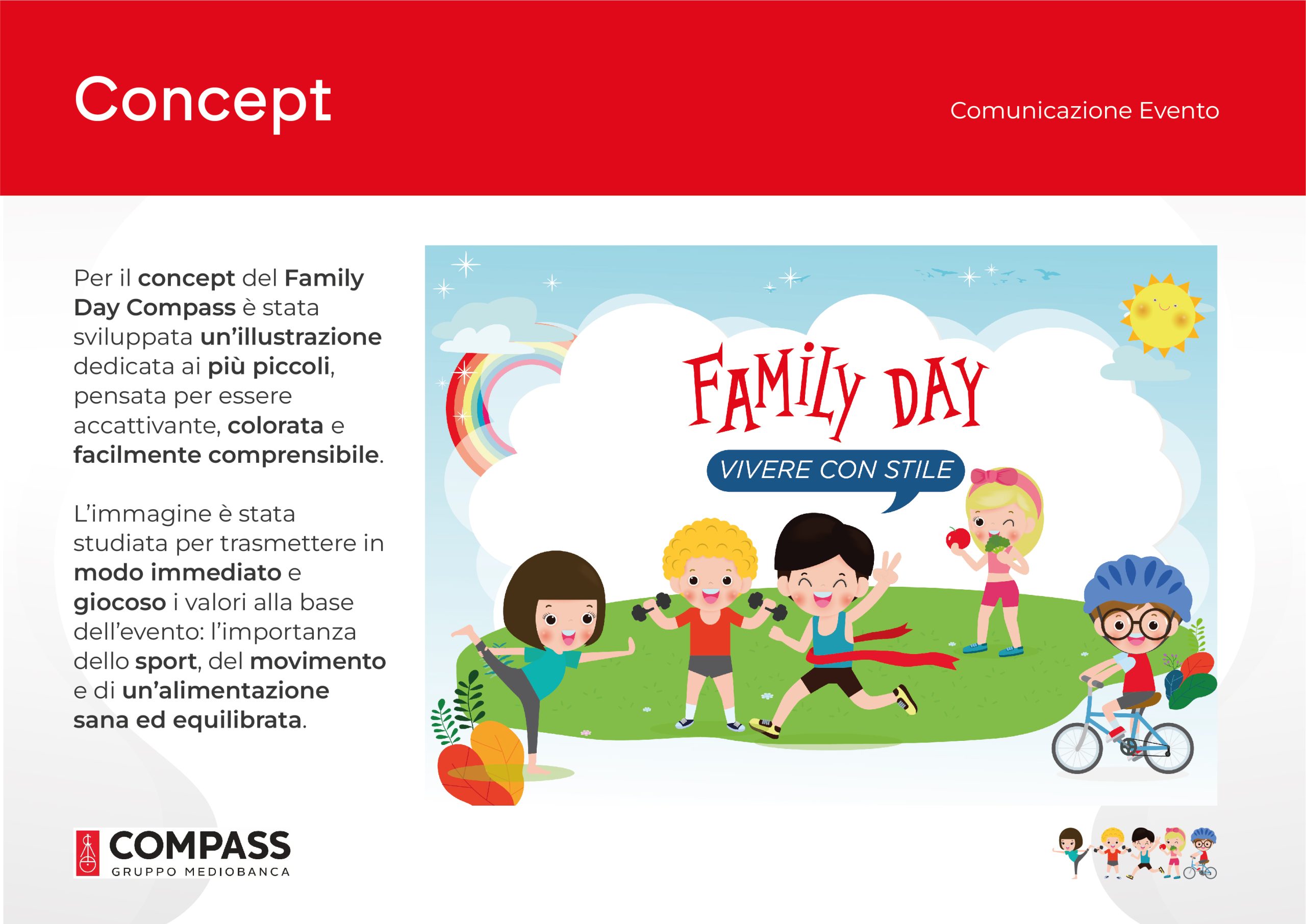 Concept

Comunicazione Evento

Per il concept del Family Day Compass è stata sviluppata un'illustrazione dedicata ai più piccoli, pensata per essere accattivante, colorata e facilmente comprensibile.

L'immagine è stata studiata per trasmettere in modo immediato e giocoso i valori alla base dell'evento: l'importanza dello sport, del movimento e di un'alimentazione sana ed equilibrata.

FAMILY DAY

VIVERE CON STILE

COMPASS
GRUPPO MEDIOBANCA